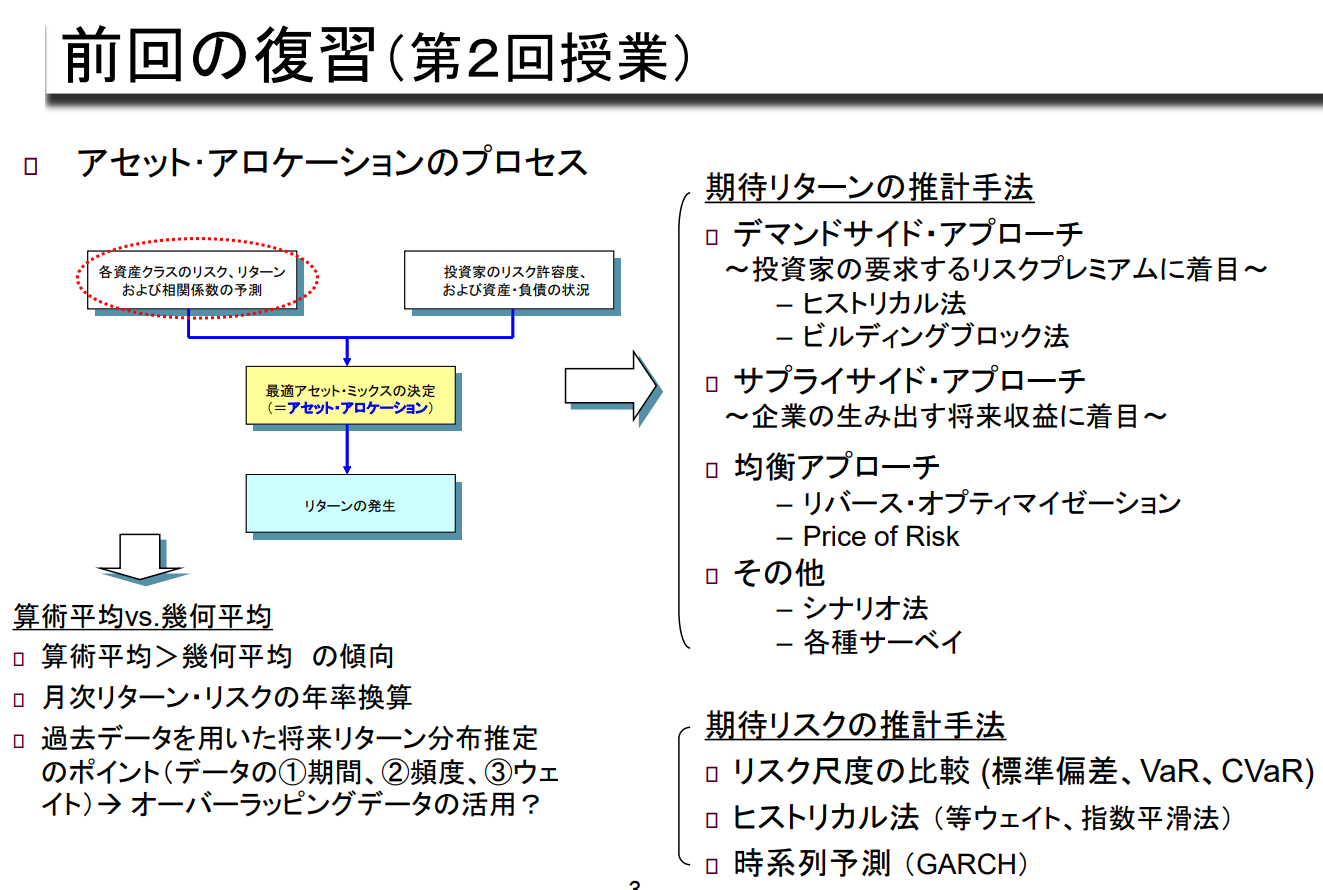 前回の復習（第2回授業）

□ アセット･アロケーションのプロセス

各資産クラスのリスク、リターンおよび相関係数の予測

投資家のリスク許容度、および資産･負債の状況

最適アセット･ミックスの決定（＝アセット･アロケーション）

リターンの発生

算術平均vs.幾何平均

□ 算術平均＞幾何平均　の傾向

□ 月次リターン･リスクの年率換算

□ 過去データを用いた将来リターン分布推定のポイント（データの①期間、②頻度、③ウェイト）→ オーバーラッピングデータの活用？

期待リターンの推計手法

□ デマンドサイド･アプローチ
～投資家の要求するリスクプレミアムに着目～
– ヒストリカル法
– ビルディングブロック法

□ サプライサイド･アプローチ
～企業の生み出す将来収益に着目～

□ 均衡アプローチ
– リバース･オプティマイゼーション
– Price of Risk

□ その他
– シナリオ法
– 各種サーベイ

期待リスクの推計手法

□ リスク尺度の比較 (標準偏差、VaR、CVaR)

□ ヒストリカル法（等ウェイト、指数平滑法）

□ 時系列予測（GARCH）

3